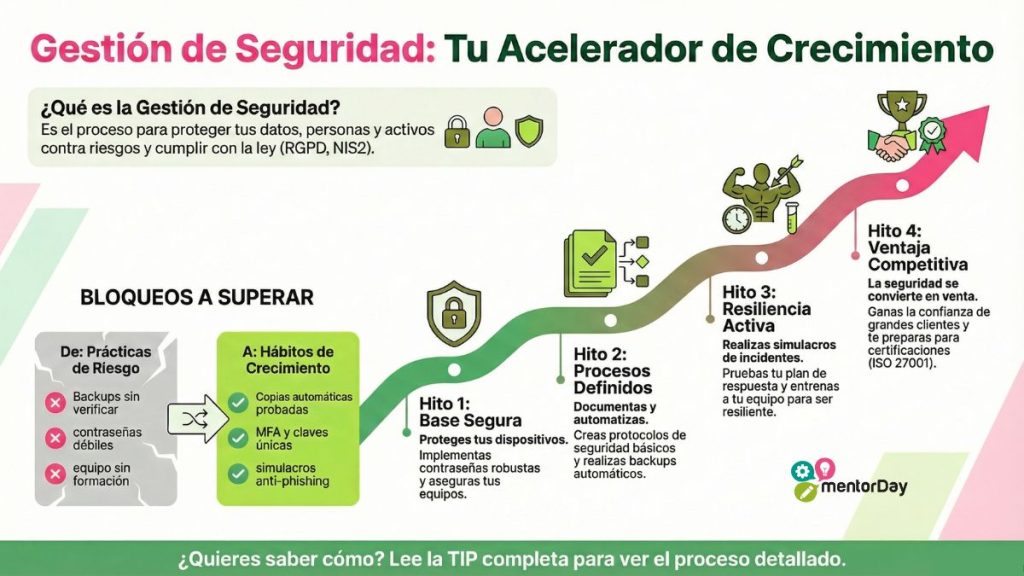 Gestión de Seguridad: Tu Acelerador de Crecimiento

¿Qué es la Gestión de Seguridad?
Es el proceso para proteger tus datos, personas y activos contra riesgos y cumplir con la ley (RGPD, NIS2).

BLOQUEOS A SUPERAR

De: Prácticas de Riesgo
Backups sin verificar
contraseñas débiles
equipo sin formación

A: Hábitos de Crecimiento
Copias automáticas probadas
MFA y claves únicas
simulacros anti-phishing

Hito 1: Base Segura
Proteges tus dispositivos.
Implementas contraseñas robustas y aseguras tus equipos.

Hito 2: Procesos Definidos
Documentas y automatizas.
Creas protocolos de seguridad básicos y realizas backups automáticos.

Hito 3: Resiliencia Activa
Realizas simulacros de incidentes.
Pruebas tu plan de respuesta y entrenas a tu equipo para ser resiliente.

Hito 4: Ventaja Competitiva
La seguridad se convierte en venta.
Ganas la confianza de grandes clientes y te preparas para certificaciones (ISO 27001).

mentorDay

¿Quieres saber cómo? Lee la TIP completa para ver el proceso detallado.